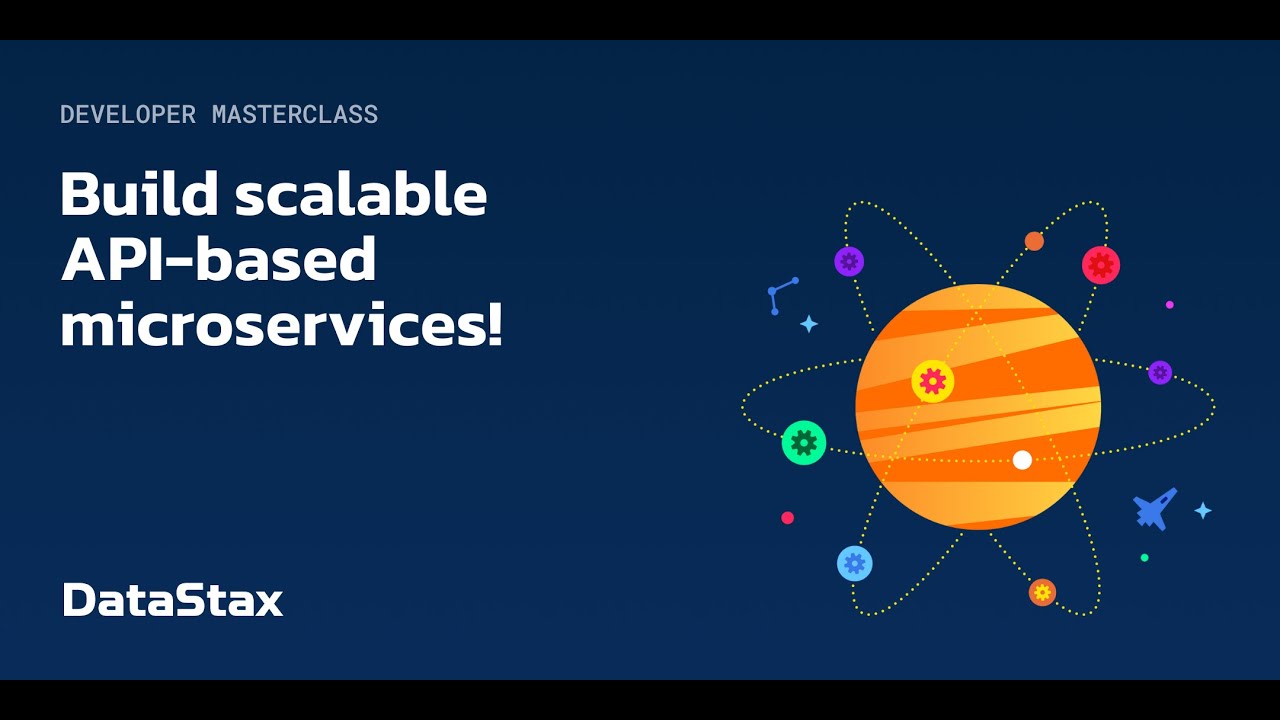 DEVELOPER MASTERCLASS

Build scalable API-based microservices!

DataStax